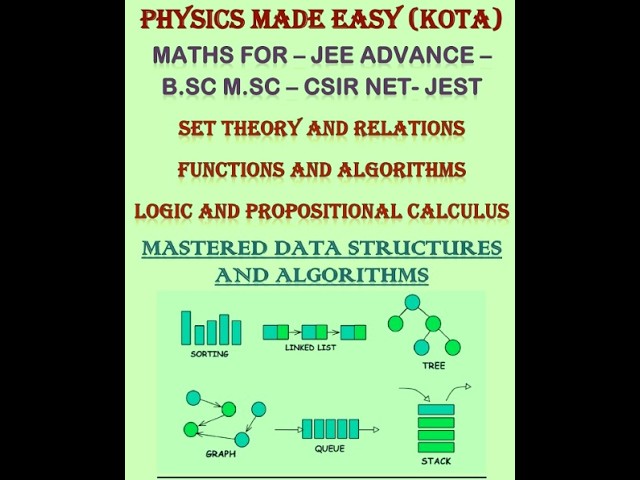 PHYSICS MADE EASY (KOTA)

MATHS FOR – JEE ADVANCE – B.SC M.SC – CSIR NET- JEST

SET THEORY AND RELATIONS

FUNCTIONS AND ALGORITHMS

LOGIC AND PROPOSITIONAL CALCULUS

MASTERED DATA STRUCTURES AND ALGORITHMS

SORTING

LINKED LIST

TREE

GRAPH

QUEUE

STACK